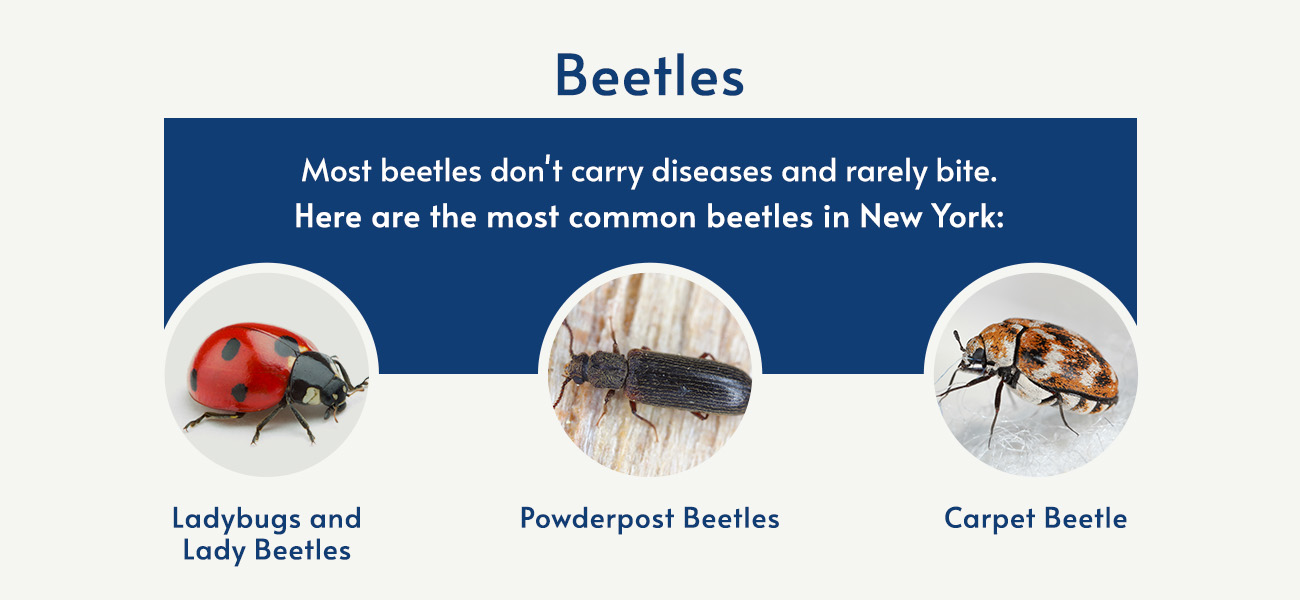 Beetles

Most beetles don't carry diseases and rarely bite. Here are the most common beetles in New York:

Ladybugs and Lady Beetles

Powderpost Beetles

Carpet Beetle